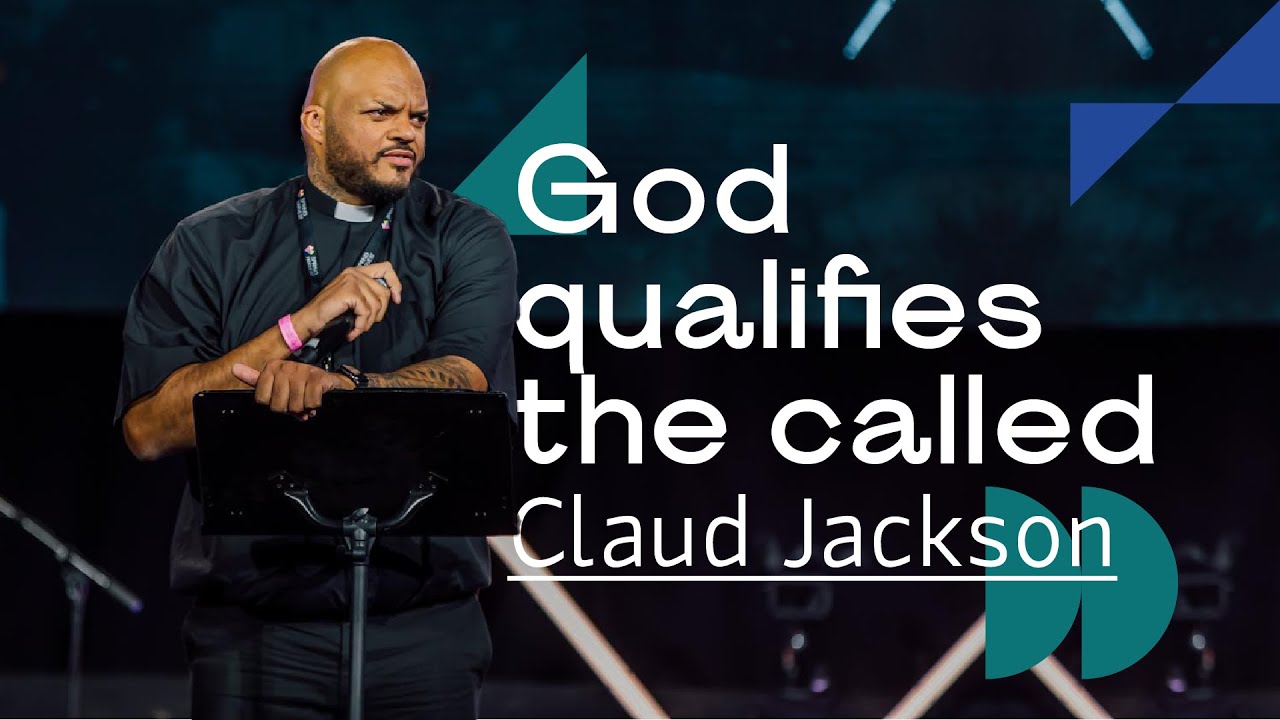 God qualifies the called
Claud Jackson